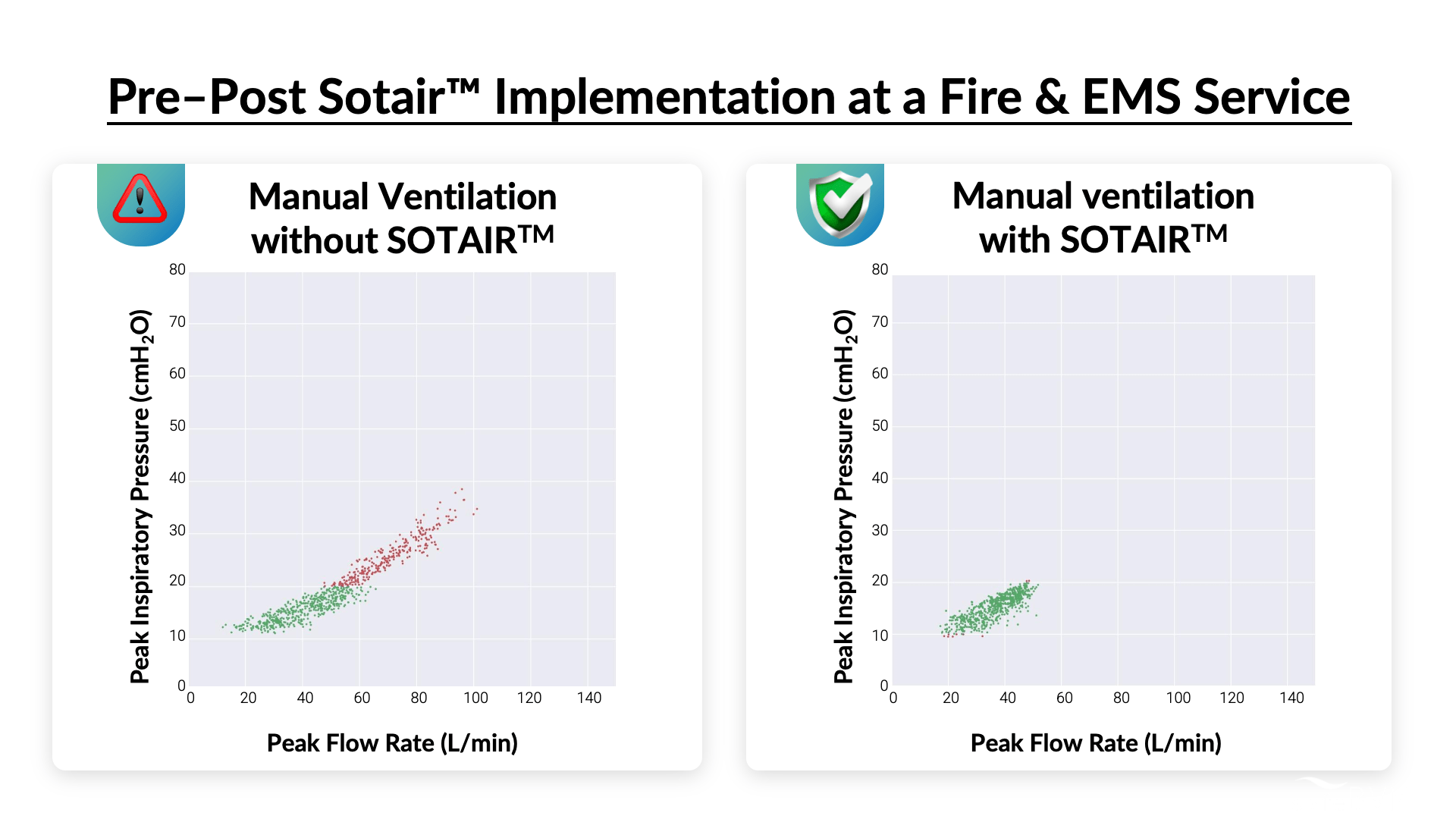 Pre–Post Sotair™ Implementation at a Fire & EMS Service

Manual Ventilation without SOTAIR™

Peak Inspiratory Pressure ($cmH_2O$)

80
70
60
50
40
30
20
10
0

0 20 40 60 80 100 120 140

Peak Flow Rate (L/min)

Manual ventilation with SOTAIR™

Peak Inspiratory Pressure ($cmH_2O$)

80
70
60
50
40
30
20
10
0

0 20 40 60 80 100 120 140

Peak Flow Rate (L/min)